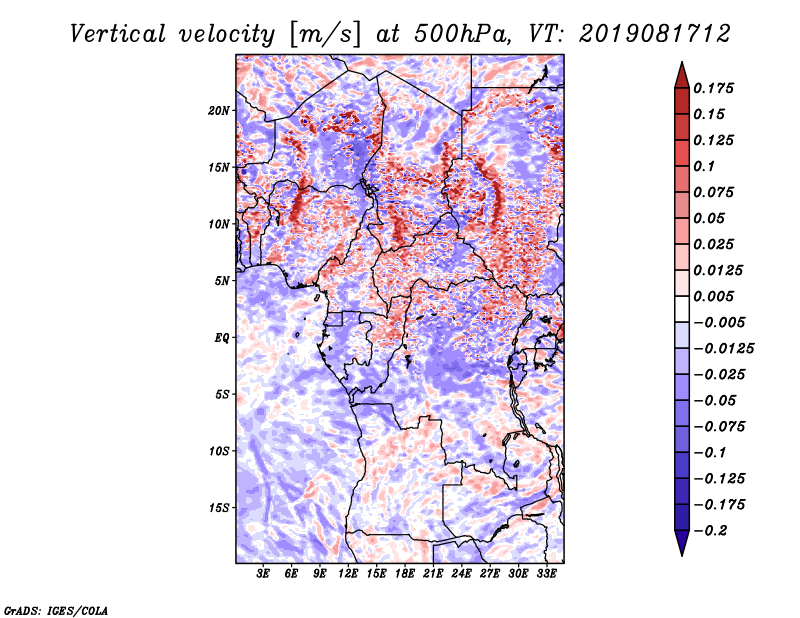 Vertical velocity [m/s] at 500hPa, VT: 2019081712

20N
15N
10N
5N
EQ
5S
10S
15S

3E 6E 9E 12E 15E 18E 21E 24E 27E 30E 33E

0.175
0.15
0.125
0.1
0.075
0.05
0.025
0.0125
0.005
−0.005
−0.0125
−0.025
−0.05
−0.075
−0.1
−0.125
−0.175
−0.2

GrADS: IGES/COLA